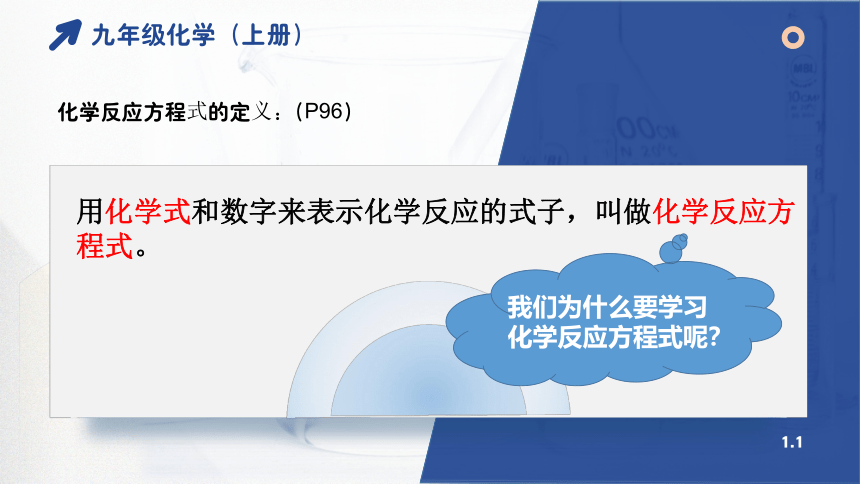 九年级化学（上册）

化学反应方程式的定义：（P96）

用化学式和数字来表示化学反应的式子，叫做化学反应方程式。

我们为什么要学习化学反应方程式呢?

1.1